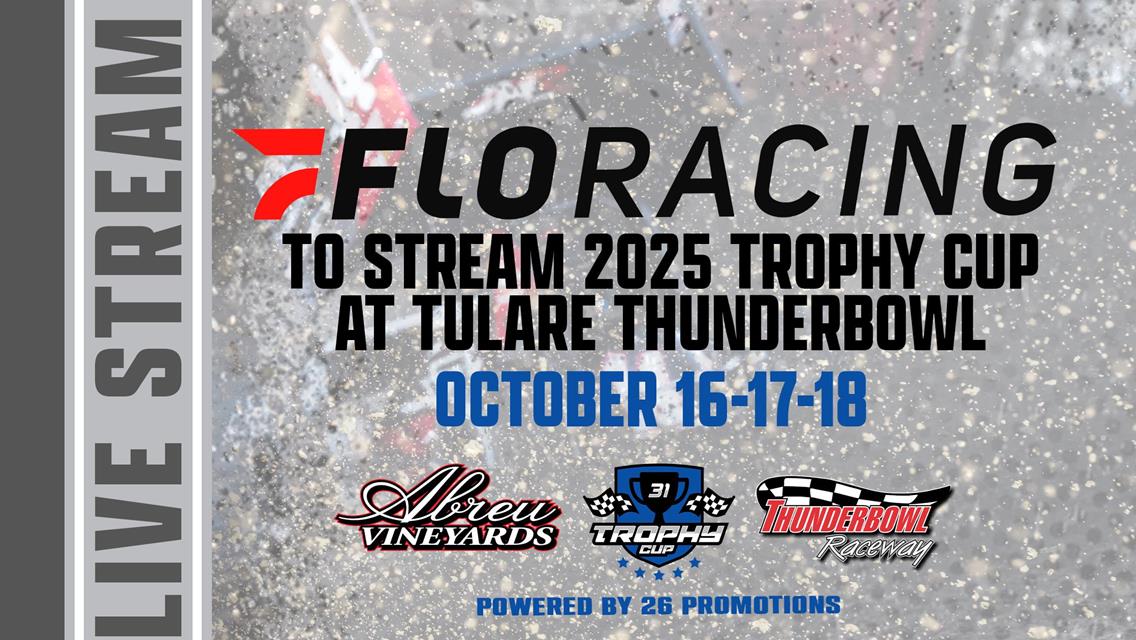 LIVE STREAM

FLORACING

TO STREAM 2025 TROPHY CUP AT TULARE THUNDERBOWL

OCTOBER 16-17-18

Abreu VINEYARDS

31 TROPHY CUP

THUNDERBOWL Raceway

POWERED BY 26 PROMOTIONS